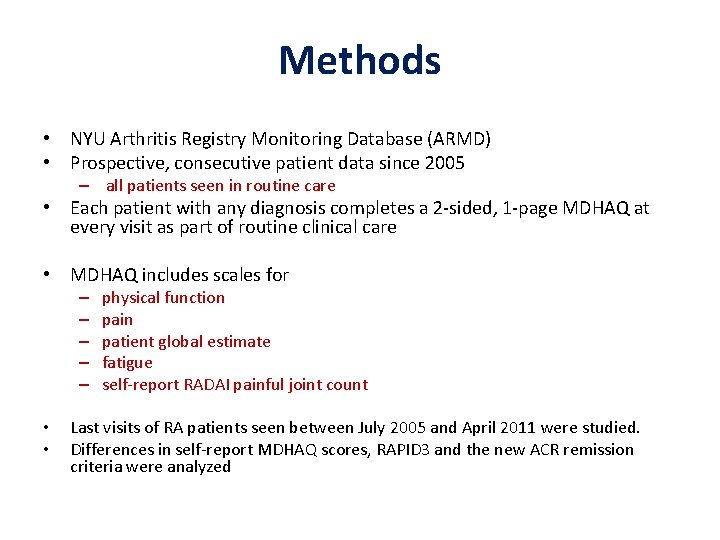 Methods

• NYU Arthritis Registry Monitoring Database (ARMD)
• Prospective, consecutive patient data since 2005
– all patients seen in routine care
• Each patient with any diagnosis completes a 2-sided, 1-page MDHAQ at every visit as part of routine clinical care

• MDHAQ includes scales for
– physical function
– pain
– patient global estimate
– fatigue
– self-report RADAI painful joint count

• Last visits of RA patients seen between July 2005 and April 2011 were studied.
• Differences in self-report MDHAQ scores, RAPID3 and the new ACR remission criteria were analyzed